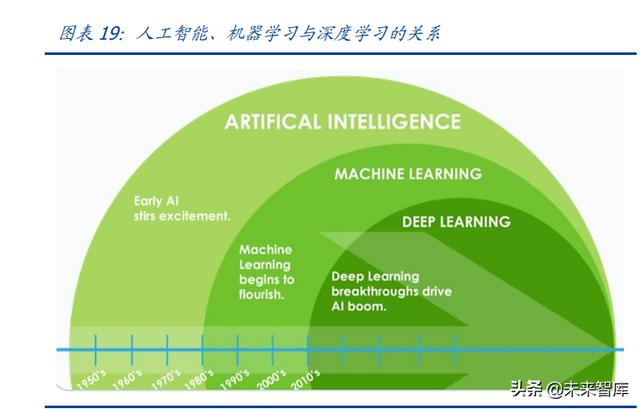 图表 19: 人工智能、机器学习与深度学习的关系

ARTIFICAL INTELLIGENCE

MACHINE LEARNING

DEEP LEARNING

Early AI stirs excitement.

Machine Learning begins to flourish.

Deep Learning breakthroughs drive AI boom.

1950's 1960's 1970's 1980's 1990's 2000's 2010's

头条 @未来智库